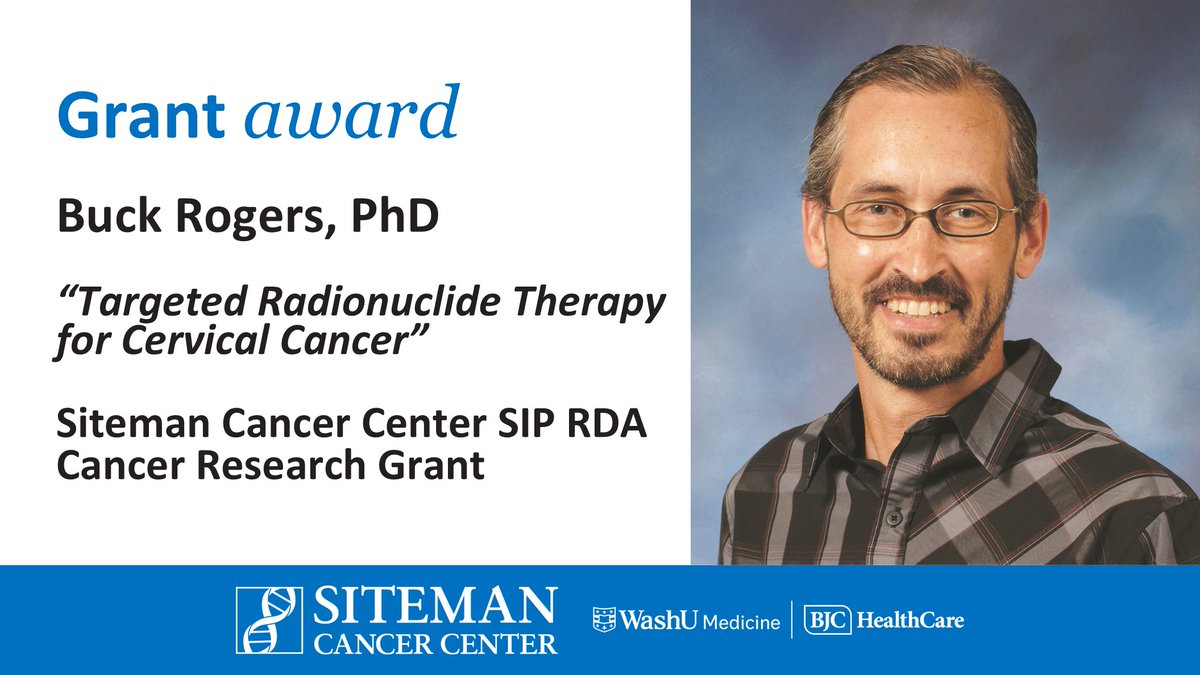 Grant award

Buck Rogers, PhD

"Targeted Radionuclide Therapy for Cervical Cancer"

Siteman Cancer Center SIP RDA Cancer Research Grant

SITEMAN CANCER CENTER

WashU Medicine

BJC HealthCare